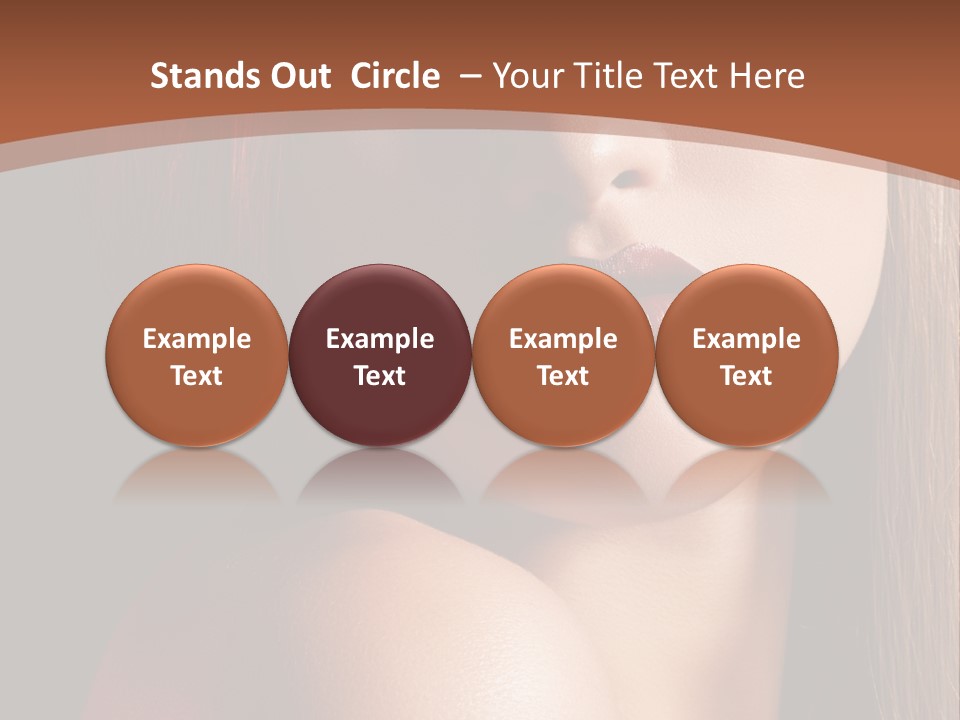 Stands Out Circle – Your Title Text Here

Example Text

Example Text

Example Text

Example Text